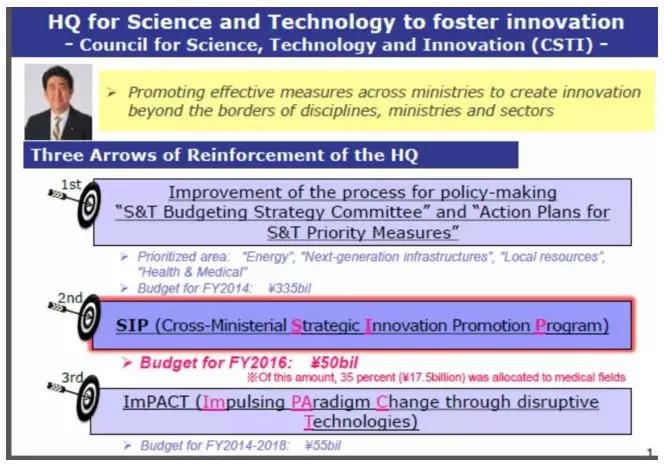 HQ for Science and Technology to foster innovation
- Council for Science, Technology and Innovation (CSTI) -

➢ Promoting effective measures across ministries to create innovation beyond the borders of disciplines, ministries and sectors

Three Arrows of Reinforcement of the HQ

1st

Improvement of the process for policy-making "S&T Budgeting Strategy Committee" and "Action Plans for S&T Priority Measures"

➢ Prioritized area: "Energy", "Next-generation infrastructures", "Local resources", "Health & Medical"

➢ Budget for FY2014: ¥335bil

2nd

SIP (Cross-Ministerial Strategic Innovation Promotion Program)

➢ Budget for FY2016: ¥50bil

※Of this amount, 35 percent (¥17.5billion) was allocated to medical fields

3rd

ImPACT (Impulsing PAradigm Change through disruptive Technologies)

➢ Budget for FY2014-2018: ¥55bil

1